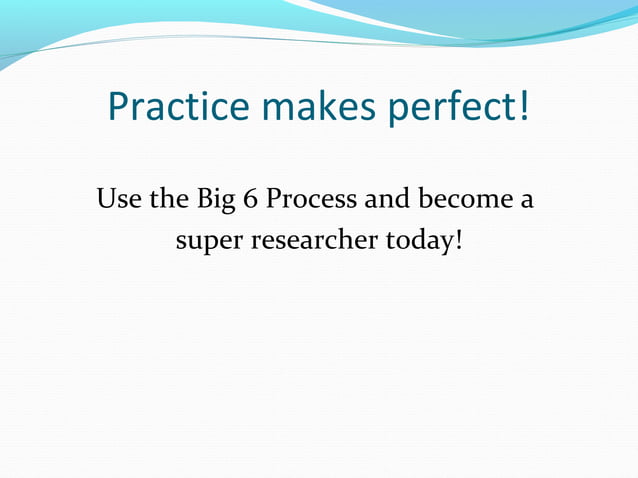 Practice makes perfect!

Use the Big 6 Process and become a super researcher today!